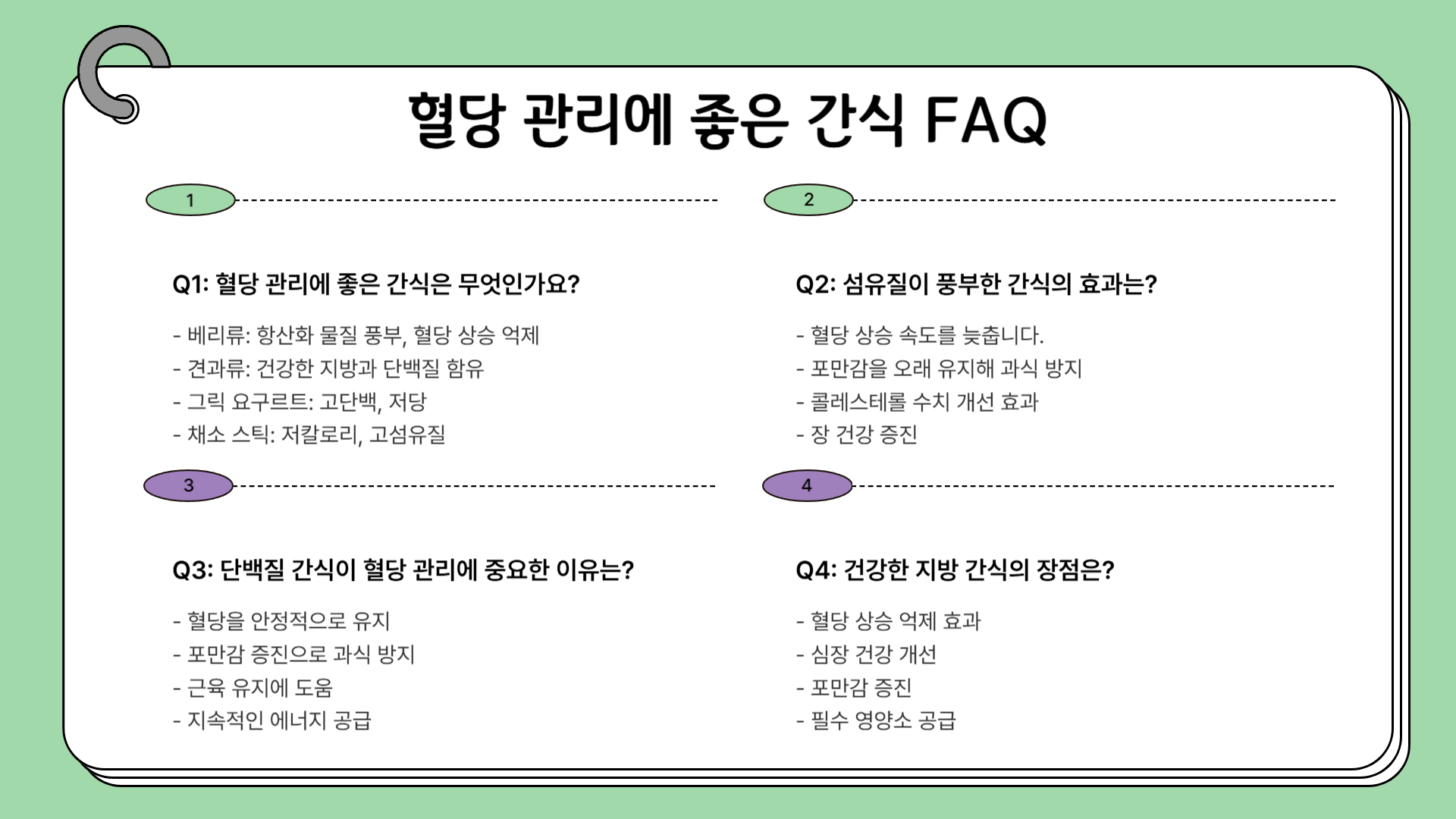 혈당 관리에 좋은 간식 FAQ

1

Q1: 혈당 관리에 좋은 간식은 무엇인가요?

- 베리류: 항산화 물질 풍부, 혈당 상승 억제
- 견과류: 건강한 지방과 단백질 함유
- 그릭 요구르트: 고단백, 저당
- 채소 스틱: 저칼로리, 고섬유질

2

Q2: 섬유질이 풍부한 간식의 효과는?

- 혈당 상승 속도를 늦춥니다.
- 포만감을 오래 유지해 과식 방지
- 콜레스테롤 수치 개선 효과
- 장 건강 증진

3

Q3: 단백질 간식이 혈당 관리에 중요한 이유는?

- 혈당을 안정적으로 유지
- 포만감 증진으로 과식 방지
- 근육 유지에 도움
- 지속적인 에너지 공급

4

Q4: 건강한 지방 간식의 장점은?

- 혈당 상승 억제 효과
- 심장 건강 개선
- 포만감 증진
- 필수 영양소 공급